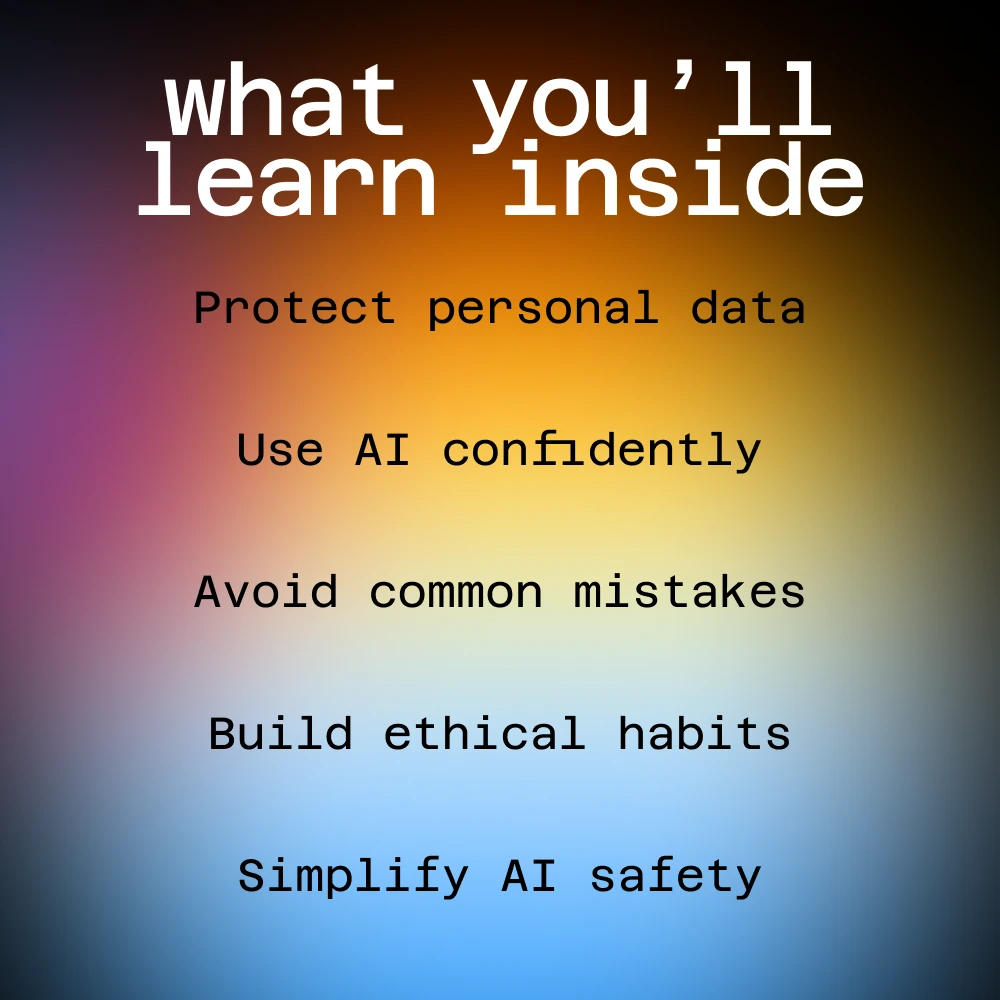 what you'll learn inside

Protect personal data

Use AI confidently

Avoid common mistakes

Build ethical habits

Simplify AI safety